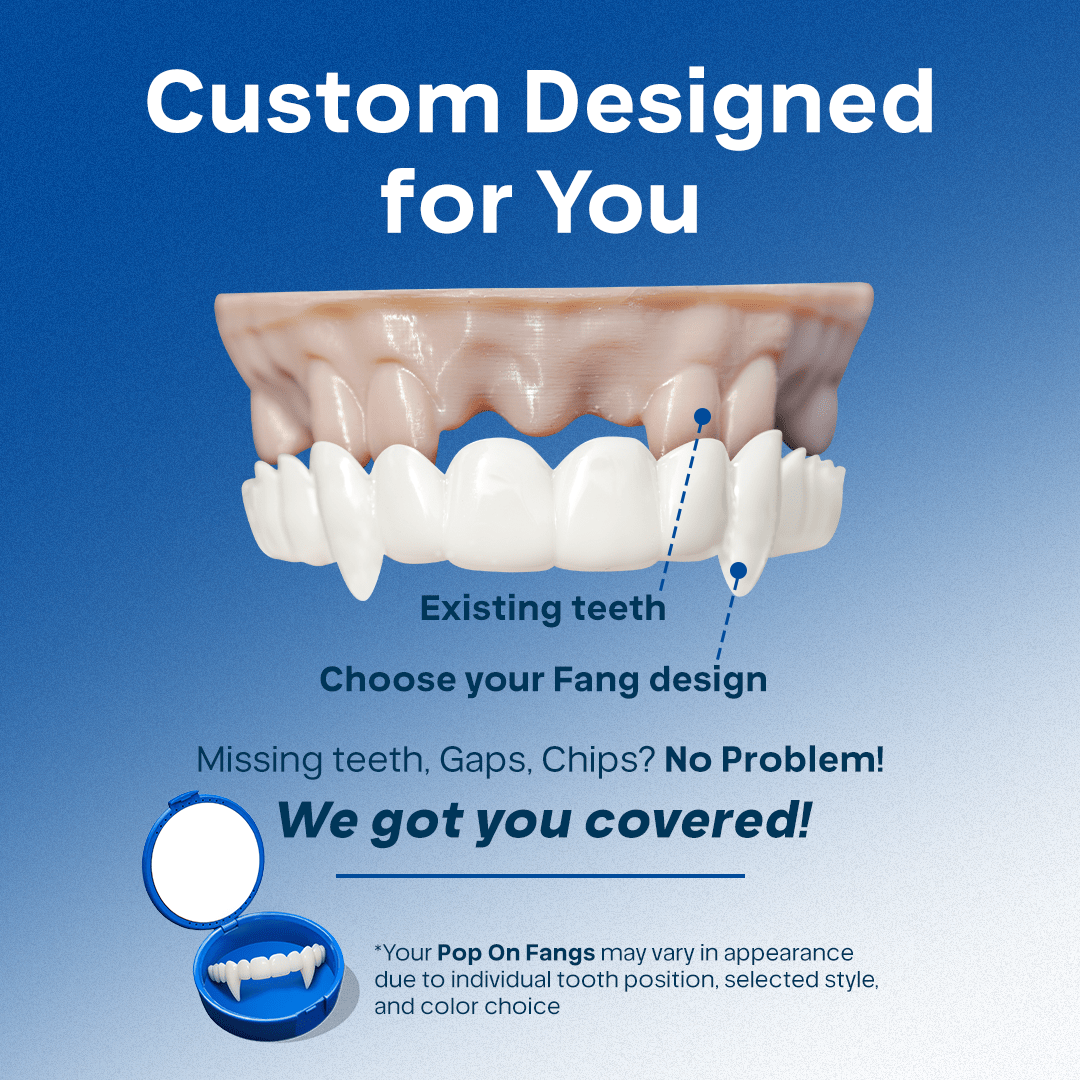 Custom Designed for You

Existing teeth

Choose your Fang design

Missing teeth, Gaps, Chips? No Problem!

We got you covered!

*Your Pop On Fangs may vary in appearance due to individual tooth position, selected style, and color choice